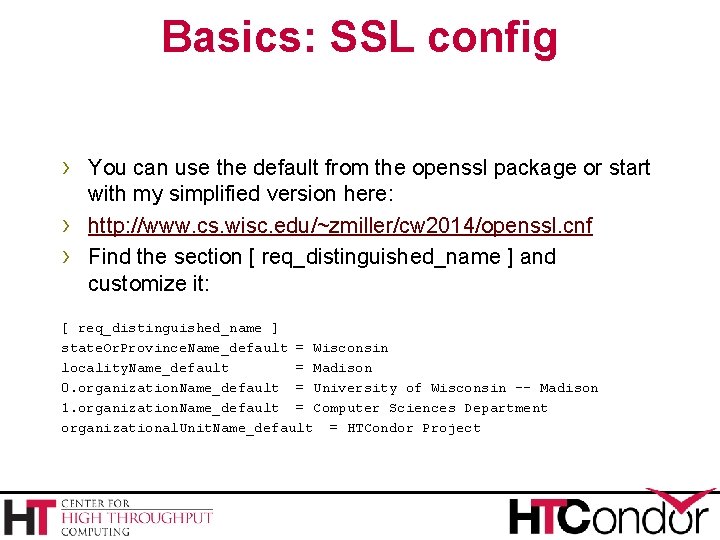 Basics: SSL config

› You can use the default from the openssl package or start with my simplified version here:

› http://www.cs.wisc.edu/~zmiller/cw2014/openssl.cnf

› Find the section [ req_distinguished_name ] and customize it:

[ req_distinguished_name ]
stateOrProvinceName_default = Wisconsin
localityName_default = Madison
0.organizationName_default = University of Wisconsin -- Madison
1.organizationName_default = Computer Sciences Department
organizationalUnitName_default = HTCondor Project

HT CENTER FOR HIGH THROUGHPUT COMPUTING

HTCondor